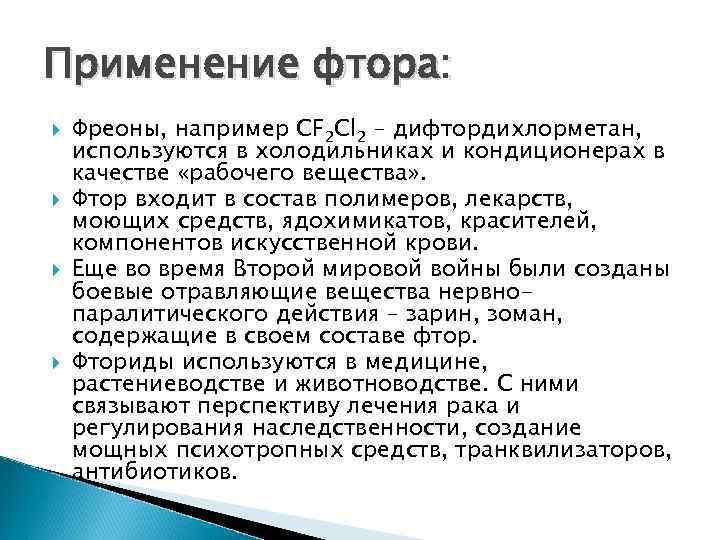 Применение фтора:

Фреоны, например $CF_2Cl_2$ – дифтордихлорметан, используются в холодильниках и кондиционерах в качестве «рабочего вещества».

Фтор входит в состав полимеров, лекарств, моющих средств, ядохимикатов, красителей, компонентов искусственной крови.

Еще во время Второй мировой войны были созданы боевые отравляющие вещества нервно-паралитического действия – зарин, зоман, содержащие в своем составе фтор.

Фториды используются в медицине, растениеводстве и животноводстве. С ними связывают перспективу лечения рака и регулирования наследственности, создание мощных психотропных средств, транквилизаторов, антибиотиков.